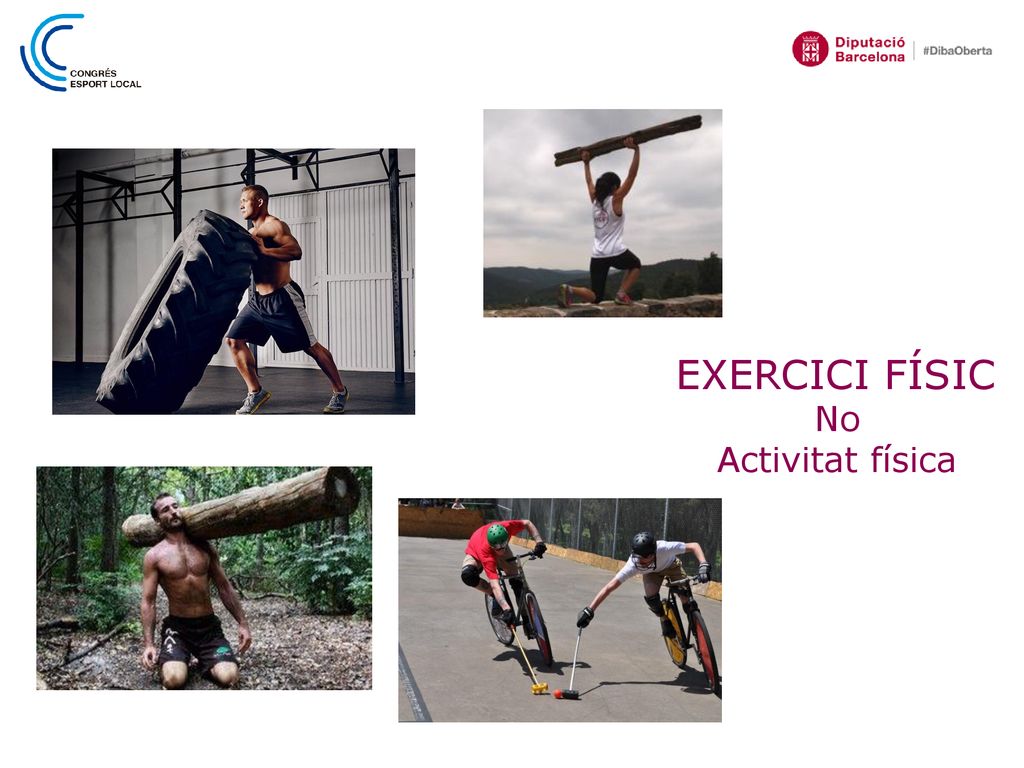 CONGRÉS ESPORT LOCAL

Diputació Barcelona | #DibaOberta

EXERCICI FÍSIC
No
Activitat física